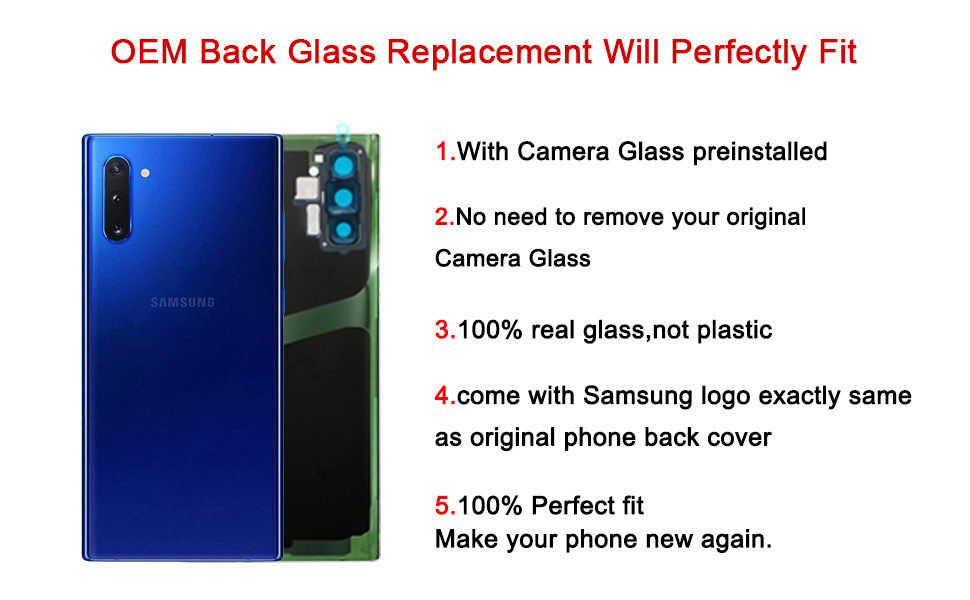 OEM Back Glass Replacement Will Perfectly Fit

SAMSUNG

1.With Camera Glass preinstalled

2.No need to remove your original Camera Glass

3.100% real glass,not plastic

4.come with Samsung logo exactly same as original phone back cover

5.100% Perfect fit
Make your phone new again.